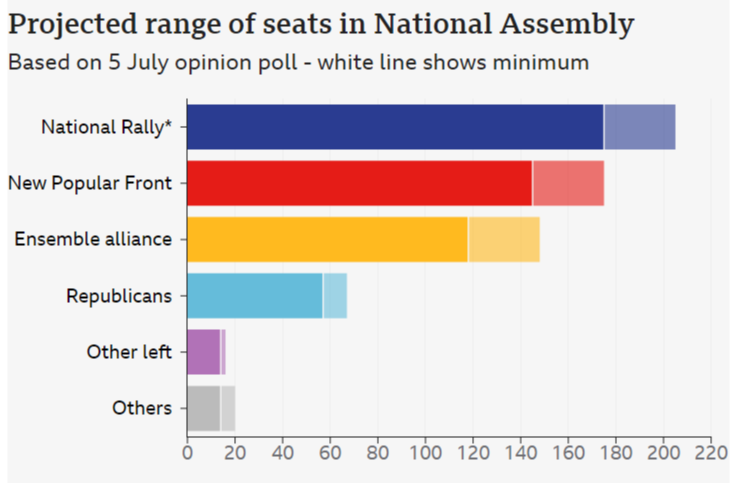 Projected range of seats in National Assembly
Based on 5 July opinion poll - white line shows minimum

National Rally*
New Popular Front
Ensemble alliance
Republicans
Other left
Others

0 20 40 60 80 100 120 140 160 180 200 220